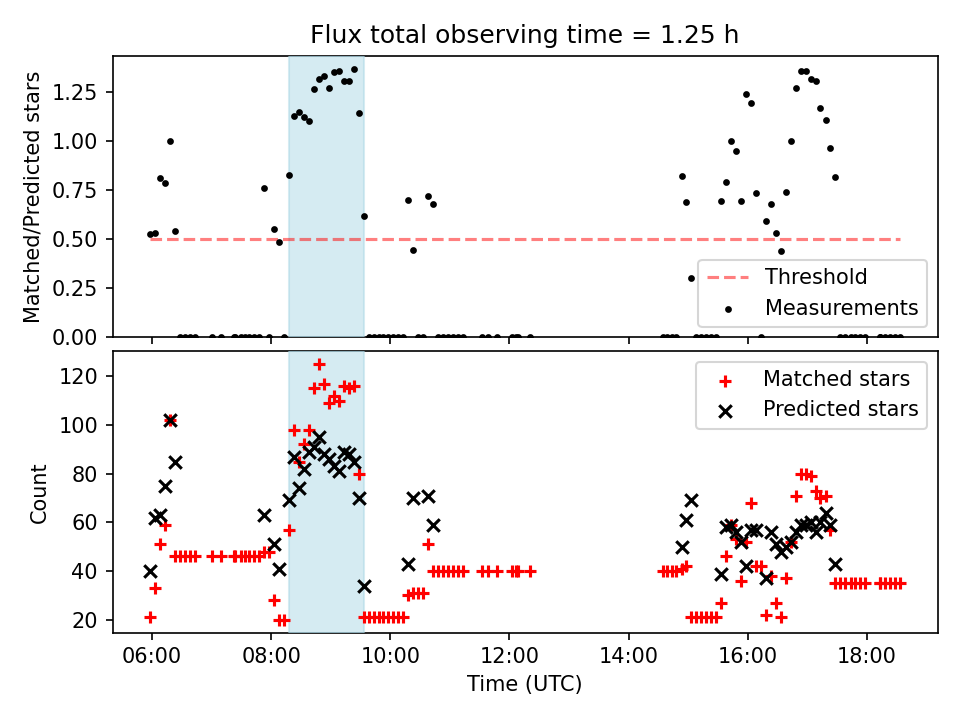 Flux total observing time = 1.25 h

Matched/Predicted stars

1.25
1.00
0.75
0.50
0.25
0.00

Threshold
Measurements

Count

120
100
80
60
40
20

Matched stars
Predicted stars

06:00
08:00
10:00
12:00
14:00
16:00
18:00

Time (UTC)